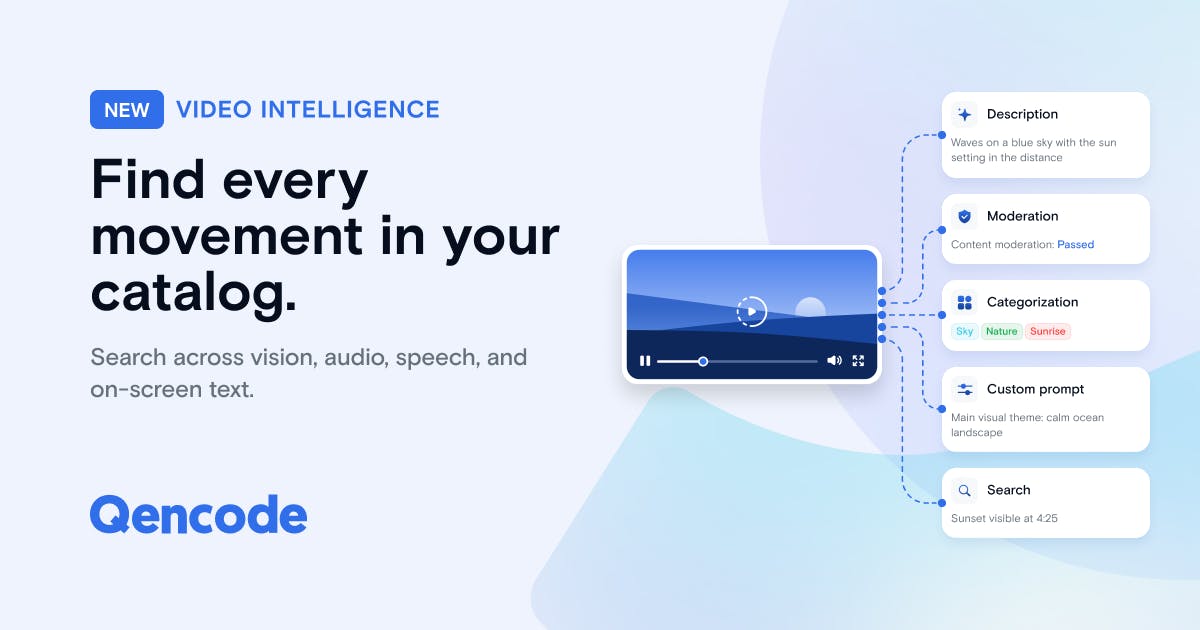 NEW VIDEO INTELLIGENCE

Find every movement in your catalog.

Search across vision, audio, speech, and on-screen text.

Qencode

Description
Waves on a blue sky with the sun setting in the distance

Moderation
Content moderation: Passed

Categorization
Sky Nature Sunrise

Custom prompt
Main visual theme: calm ocean landscape

Search
Sunset visible at 4:25